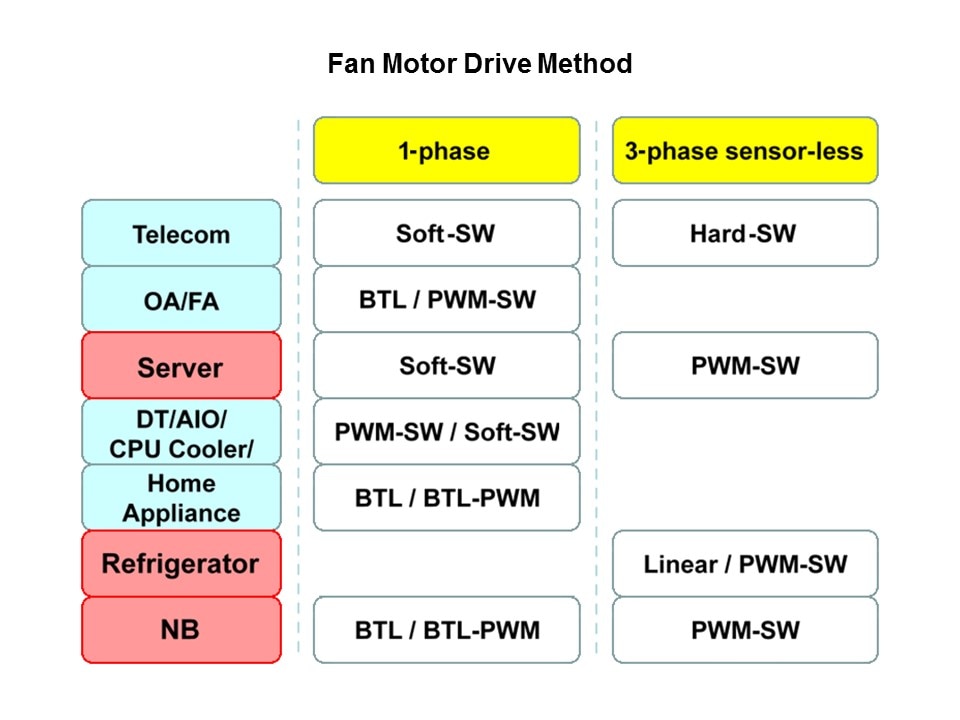 Fan Motor Drive Method

| | 1-phase | 3-phase sensor-less |
|---|---|---|
| Telecom | Soft-SW | Hard-SW |
| OA/FA | BTL / PWM-SW | |
| Server | Soft-SW | PWM-SW |
| DT/AIO/ CPU Cooler/ | PWM-SW / Soft-SW | |
| Home Appliance | BTL / BTL-PWM | |
| Refrigerator | | Linear / PWM-SW |
| NB | BTL / BTL-PWM | PWM-SW |